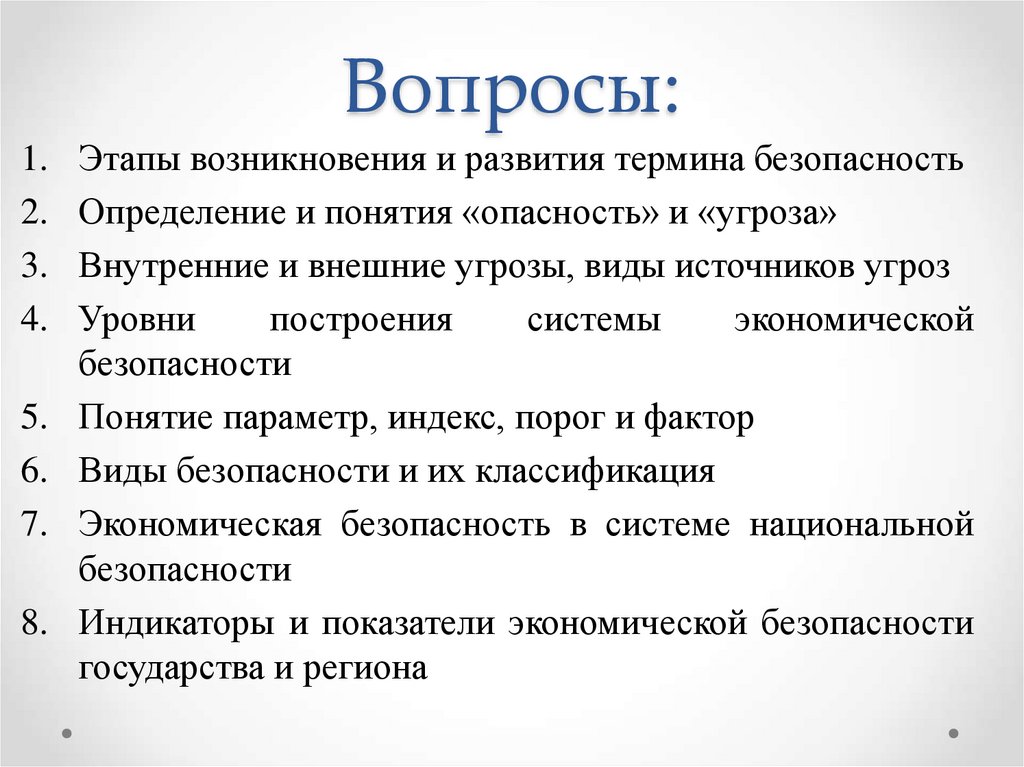 Вопросы:

1. Этапы возникновения и развития термина безопасность
2. Определение и понятия «опасность» и «угроза»
3. Внутренние и внешние угрозы, виды источников угроз
4. Уровни построения системы экономической безопасности
5. Понятие параметр, индекс, порог и фактор
6. Виды безопасности и их классификация
7. Экономическая безопасность в системе национальной безопасности
8. Индикаторы и показатели экономической безопасности государства и региона